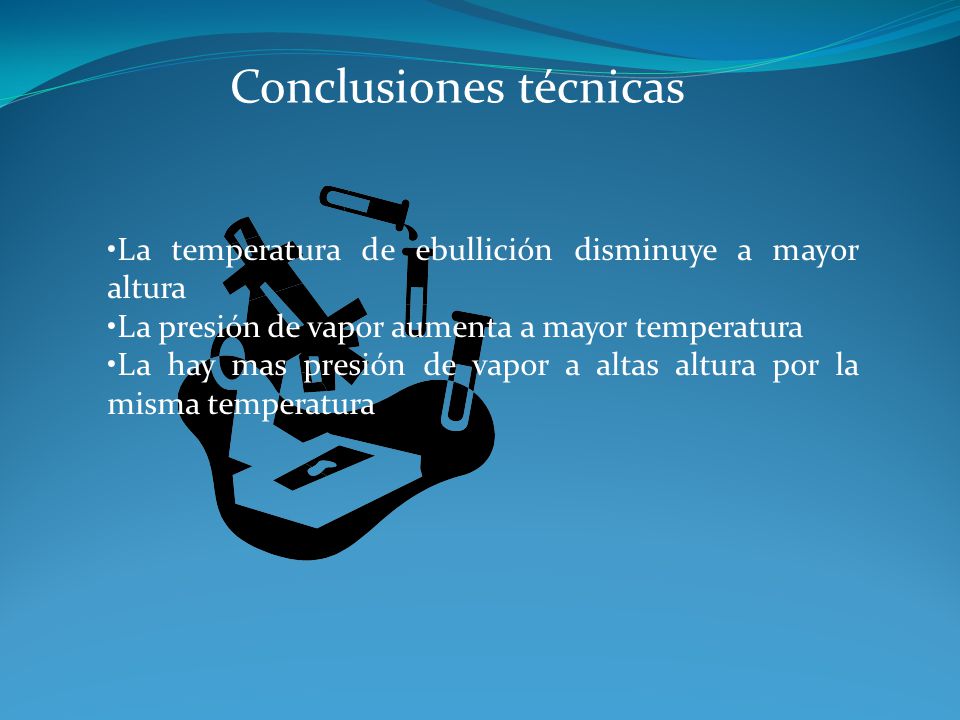 Conclusiones técnicas

•La temperatura de ebullición disminuye a mayor altura
•La presión de vapor aumenta a mayor temperatura
•La hay mas presión de vapor a altas altura por la misma temperatura